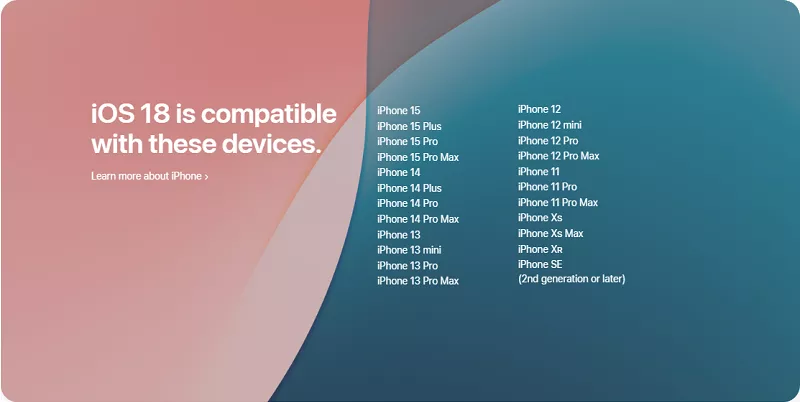 iOS 18 is compatible with these devices.

Learn more about iPhone ›

iPhone 15
iPhone 15 Plus
iPhone 15 Pro
iPhone 15 Pro Max
iPhone 14
iPhone 14 Plus
iPhone 14 Pro
iPhone 14 Pro Max
iPhone 13
iPhone 13 mini
iPhone 13 Pro
iPhone 13 Pro Max

iPhone 12
iPhone 12 mini
iPhone 12 Pro
iPhone 12 Pro Max
iPhone 11
iPhone 11 Pro
iPhone 11 Pro Max
iPhone Xs
iPhone Xs Max
iPhone XR
iPhone SE
(2nd generation or later)